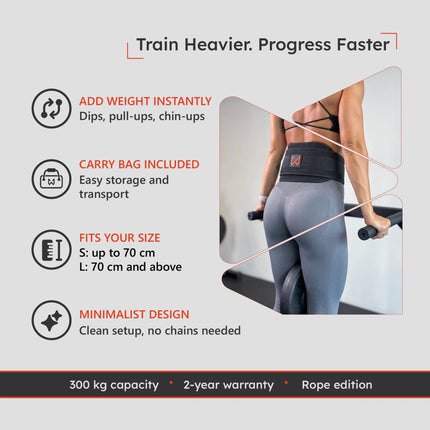 Train Heavier. Progress Faster

ADD WEIGHT INSTANTLY
Dips, pull-ups, chin-ups

CARRY BAG INCLUDED
Easy storage and transport

FITS YOUR SIZE
S: up to 70 cm
L: 70 cm and above

MINIMALIST DESIGN
Clean setup, no chains needed

300 kg capacity • 2-year warranty • Rope edition